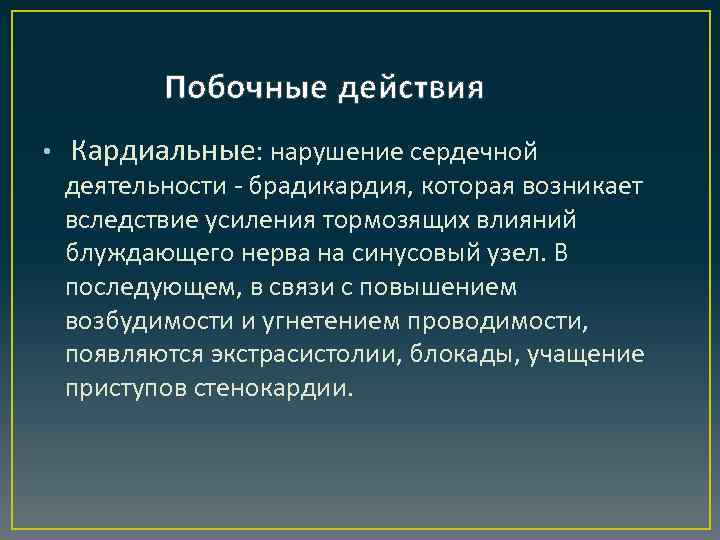 Побочные действия

• Кардиальные: нарушение сердечной деятельности - брадикардия, которая возникает вследствие усиления тормозящих влияний блуждающего нерва на синусовый узел. В последующем, в связи с повышением возбудимости и угнетением проводимости, появляются экстрасистолии, блокады, учащение приступов стенокардии.